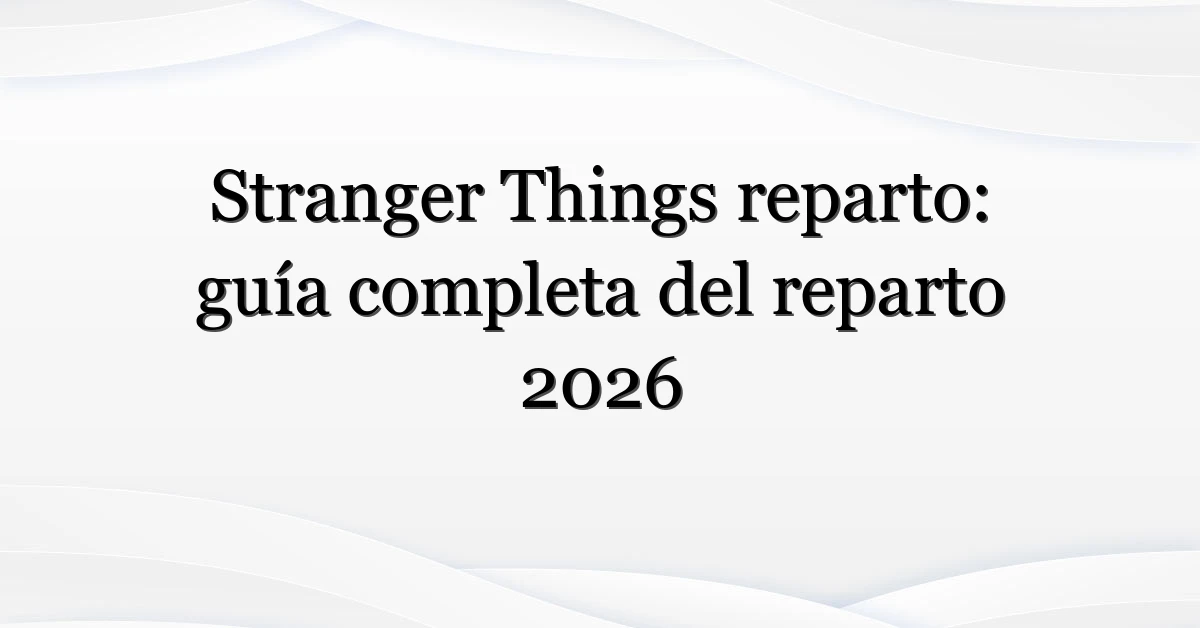 Stranger Things reparto: guía completa del reparto 2026